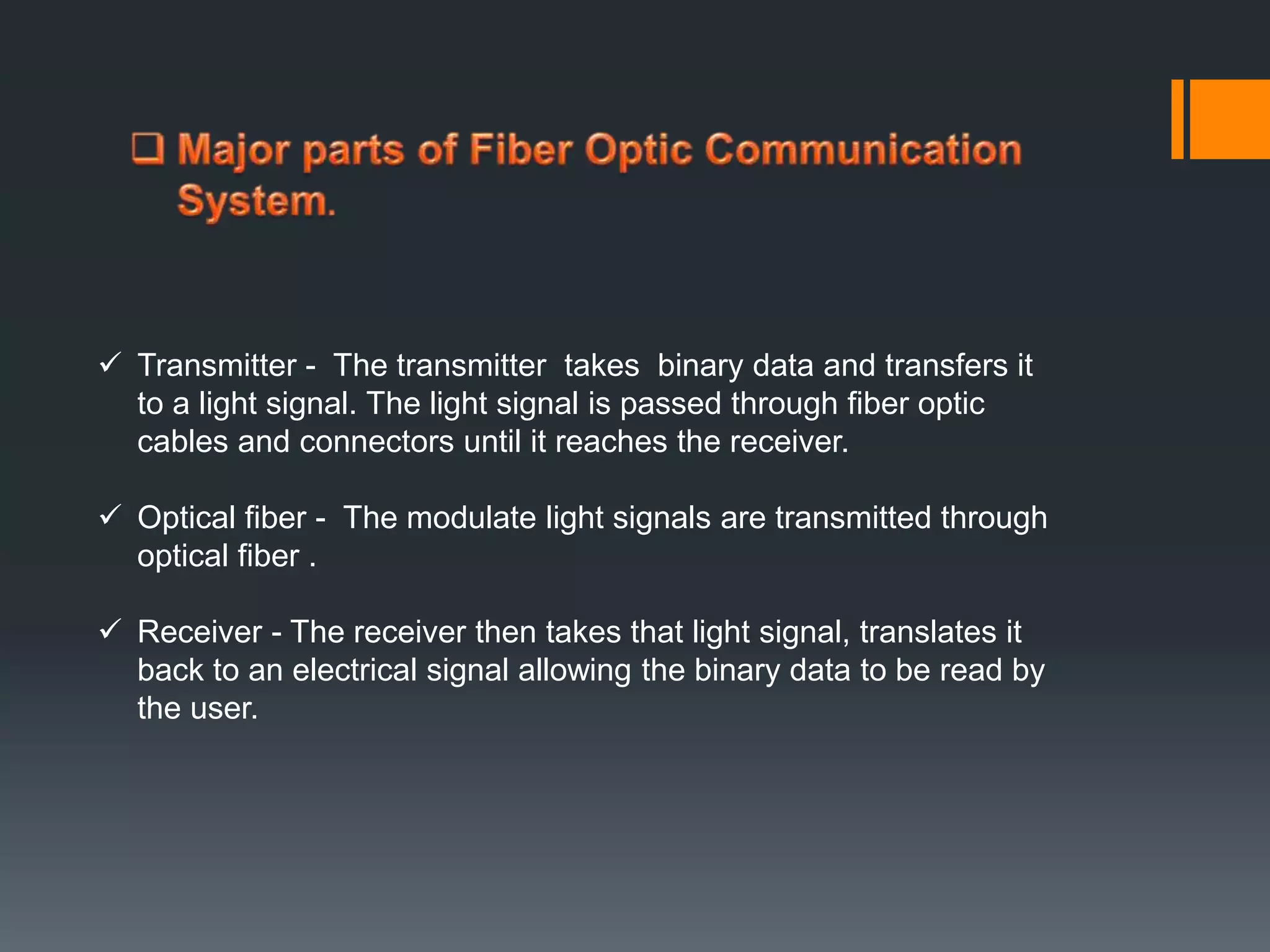 ❑ Major parts of Fiber Optic Communication System.

✓ Transmitter - The transmitter takes binary data and transfers it to a light signal. The light signal is passed through fiber optic cables and connectors until it reaches the receiver.

✓ Optical fiber - The modulate light signals are transmitted through optical fiber .

✓ Receiver - The receiver then takes that light signal, translates it back to an electrical signal allowing the binary data to be read by the user.